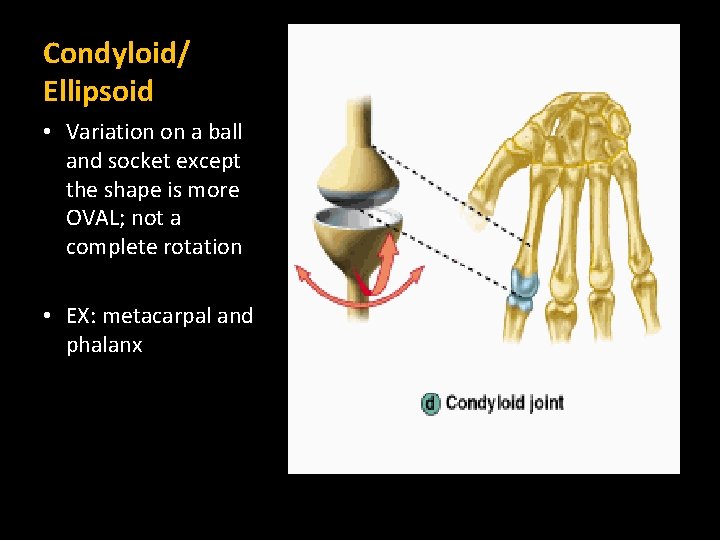 Condyloid/ Ellipsoid

• Variation on a ball and socket except the shape is more OVAL; not a complete rotation

• EX: metacarpal and phalanx

d Condyloid joint